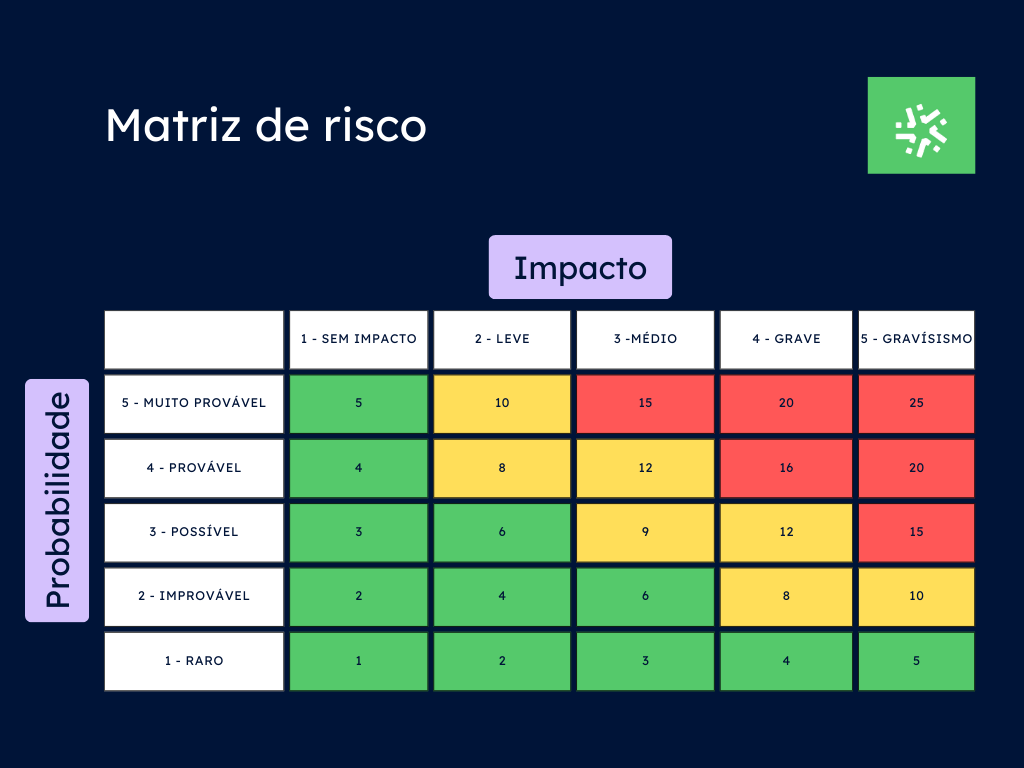 Matriz de risco

Impacto

Probabilidade

| | 1 - SEM IMPACTO | 2 - LEVE | 3 -MÉDIO | 4 - GRAVE | 5 - GRAVÍSISMO |
|---|---|---|---|---|---|
| 5 - MUITO PROVÁVEL | 5 | 10 | 15 | 20 | 25 |
| 4 - PROVÁVEL | 4 | 8 | 12 | 16 | 20 |
| 3 - POSSÍVEL | 3 | 6 | 9 | 12 | 15 |
| 2 - IMPROVÁVEL | 2 | 4 | 6 | 8 | 10 |
| 1 - RARO | 1 | 2 | 3 | 4 | 5 |